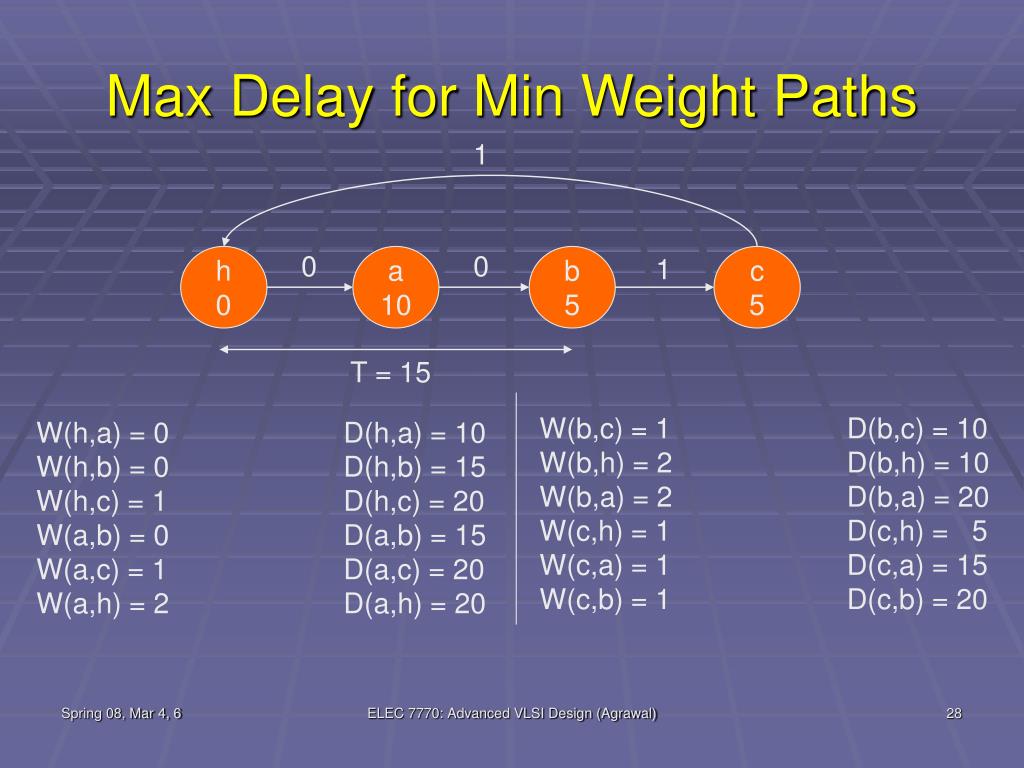 Max Delay for Min Weight Paths

1

h
0

0

a
10

0

b
5

1

c
5

T = 15

W(h,a) = 0
W(h,b) = 0
W(h,c) = 1
W(a,b) = 0
W(a,c) = 1
W(a,h) = 2

D(h,a) = 10
D(h,b) = 15
D(h,c) = 20
D(a,b) = 15
D(a,c) = 20
D(a,h) = 20

W(b,c) = 1
W(b,h) = 2
W(b,a) = 2
W(c,h) = 1
W(c,a) = 1
W(c,b) = 1

D(b,c) = 10
D(b,h) = 10
D(b,a) = 20
D(c,h) = 5
D(c,a) = 15
D(c,b) = 20

Spring 08, Mar 4, 6

ELEC 7770: Advanced VLSI Design (Agrawal)

28